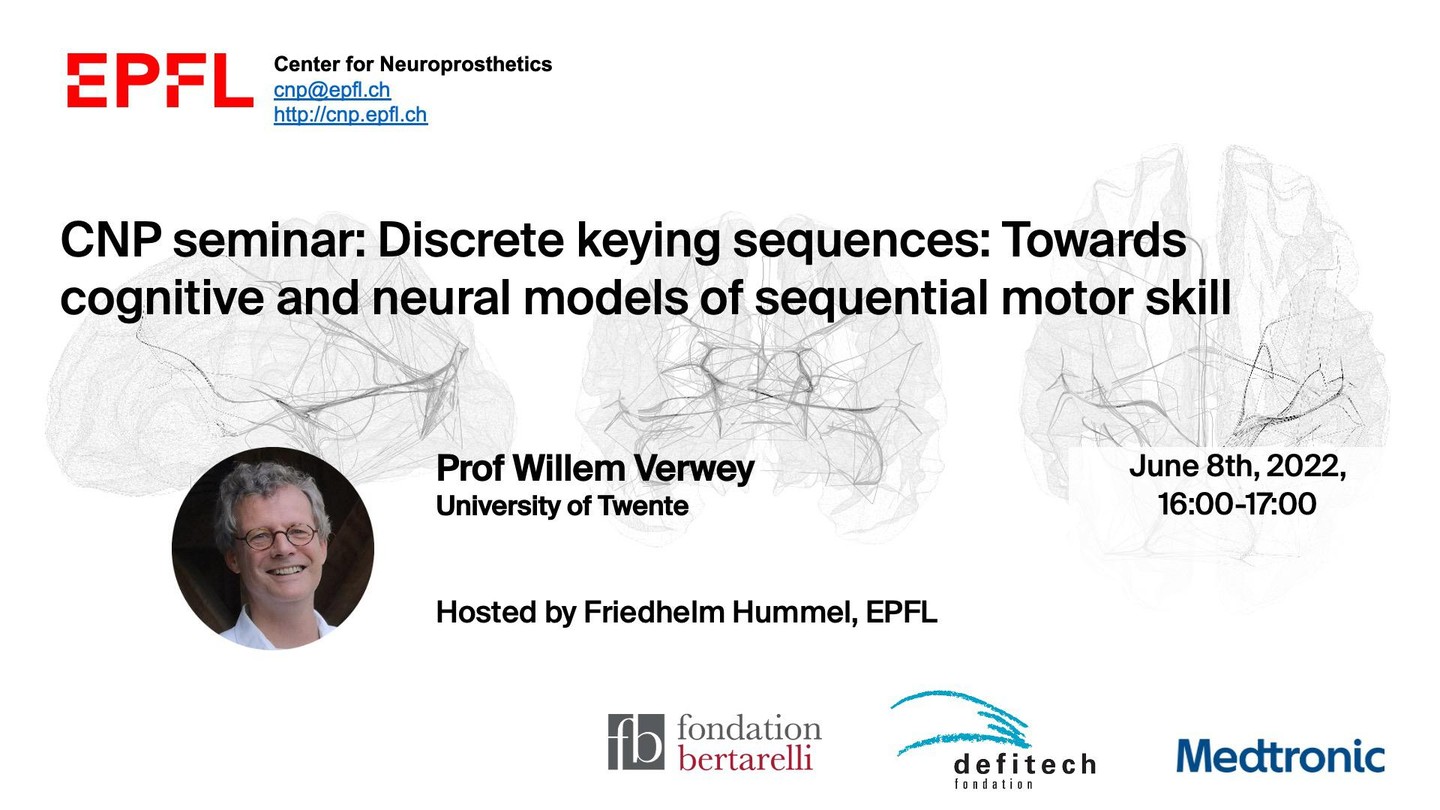 EPFL

Center for Neuroprosthetics
cnp@epfl.ch
http://cnp.epfl.ch

CNP seminar: Discrete keying sequences: Towards cognitive and neural models of sequential motor skill

Prof Willem Verwey
University of Twente

June 8th, 2022,
16:00-17:00

Hosted by Friedhelm Hummel, EPFL

fb fondation bertarelli

defitech fondation

Medtronic